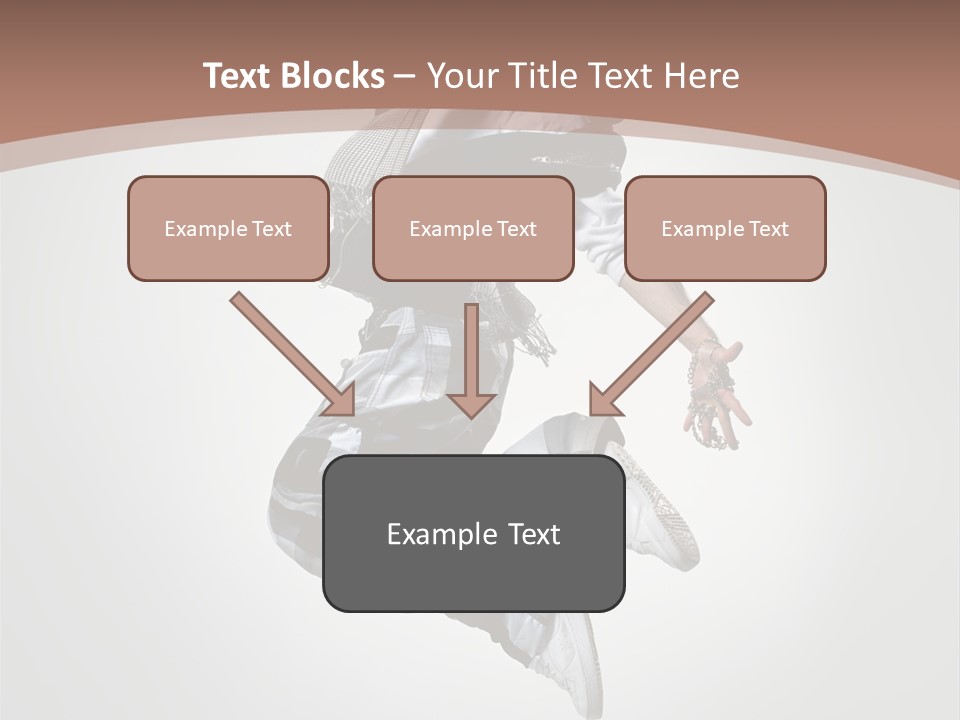 Text Blocks – Your Title Text Here

Example Text

Example Text

Example Text

Example Text